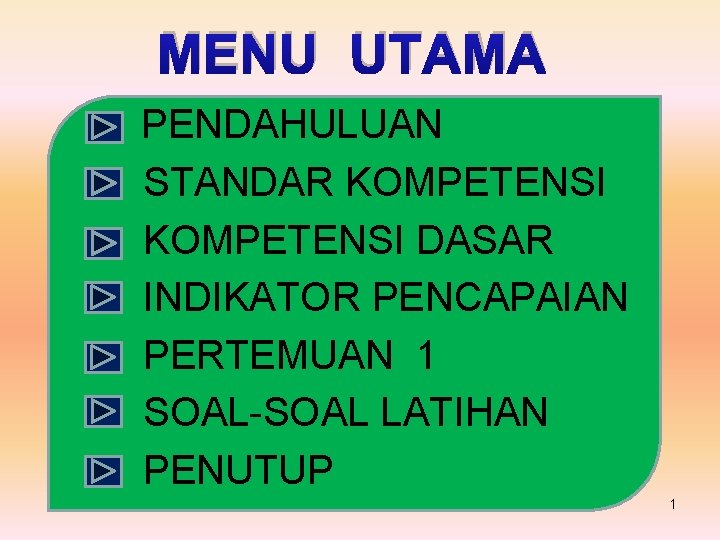 MENU UTAMA

PENDAHULUAN

STANDAR KOMPETENSI

KOMPETENSI DASAR

INDIKATOR PENCAPAIAN

PERTEMUAN 1

SOAL-SOAL LATIHAN

PENUTUP

1